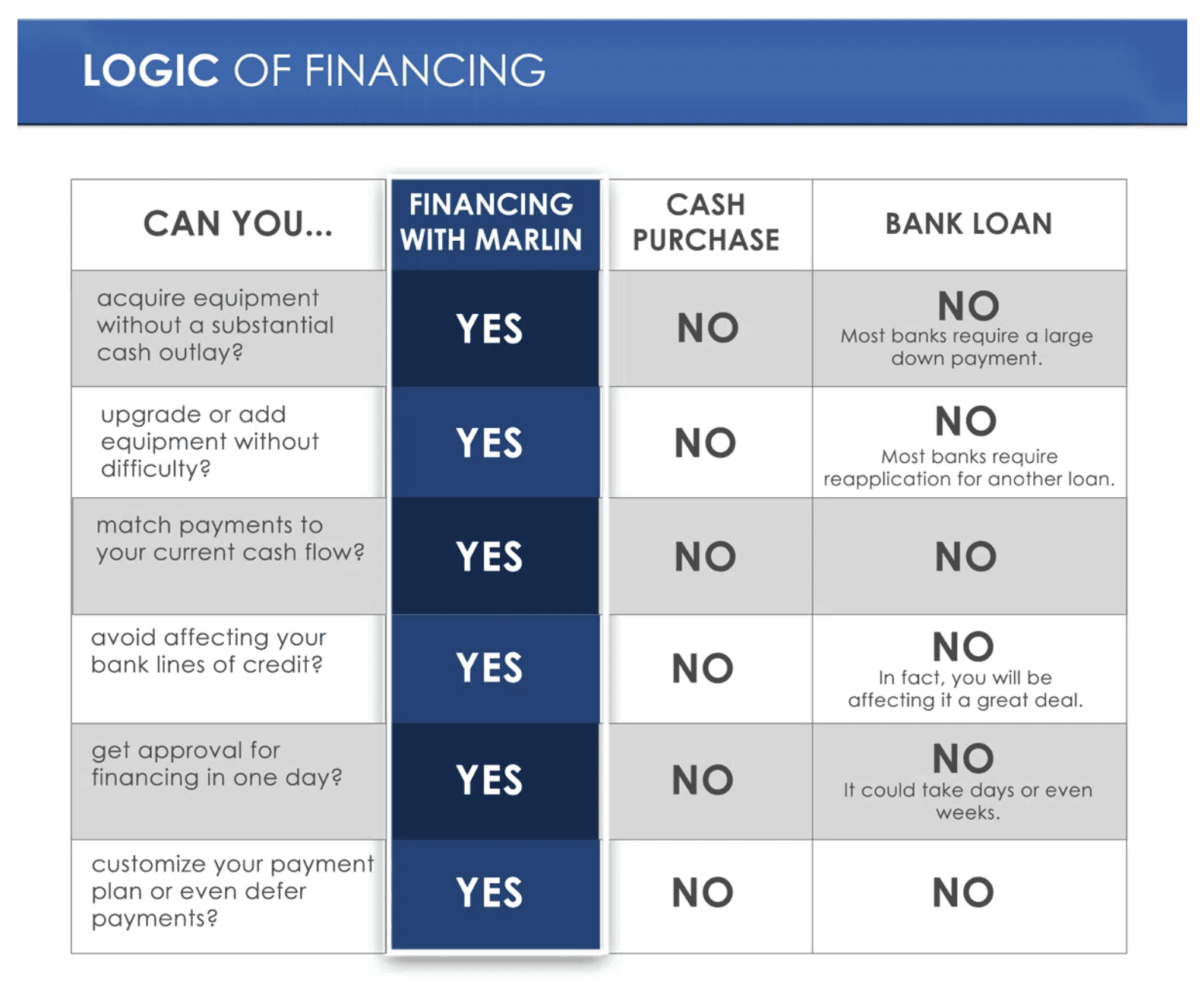 LOGIC OF FINANCING

| CAN YOU... | FINANCING WITH MARLIN | CASH PURCHASE | BANK LOAN |
|---|---|---|---|
| acquire equipment without a substantial cash outlay? | YES | NO | NO Most banks require a large down payment. |
| upgrade or add equipment without difficulty? | YES | NO | NO Most banks require reapplication for another loan. |
| match payments to your current cash flow? | YES | NO | NO |
| avoid affecting your bank lines of credit? | YES | NO | NO In fact, you will be affecting it a great deal. |
| get approval for financing in one day? | YES | NO | NO It could take days or even weeks. |
| customize your payment plan or even defer payments? | YES | NO | NO |